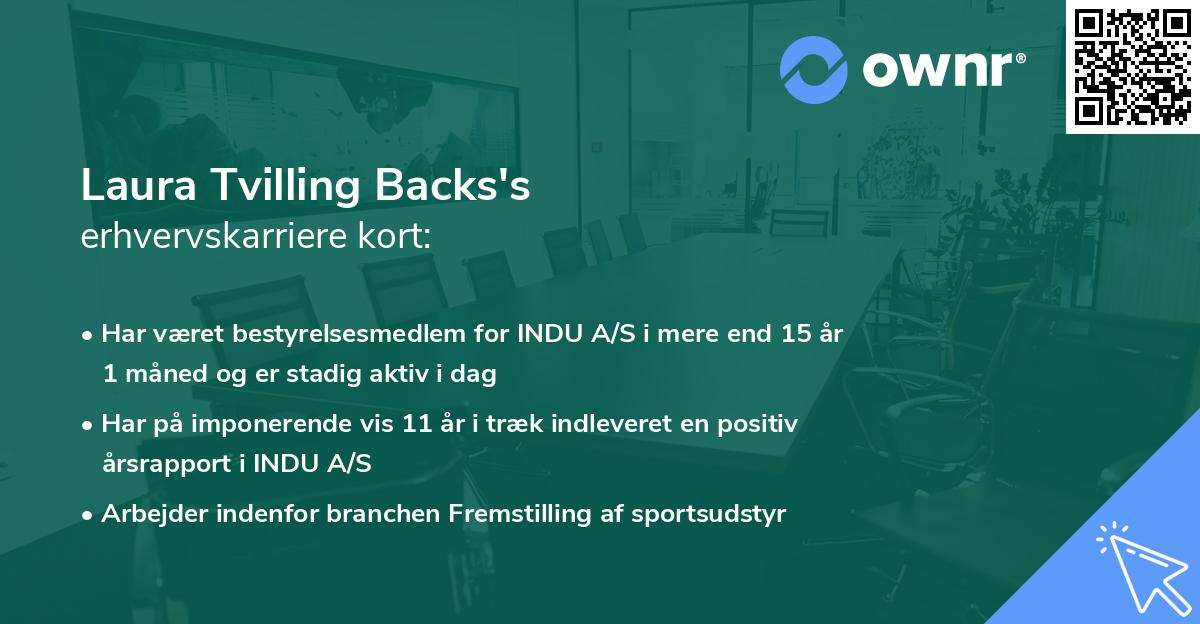 ownr®

Laura Tvilling Backs's
erhvervskarriere kort:

• Har været bestyrelsesmedlem for INDU A/S i mere end 15 år 1 måned og er stadig aktiv i dag

• Har på imponerende vis 11 år i træk indleveret en positiv årsrapport i INDU A/S

• Arbejder indenfor branchen Fremstilling af sportsudstyr